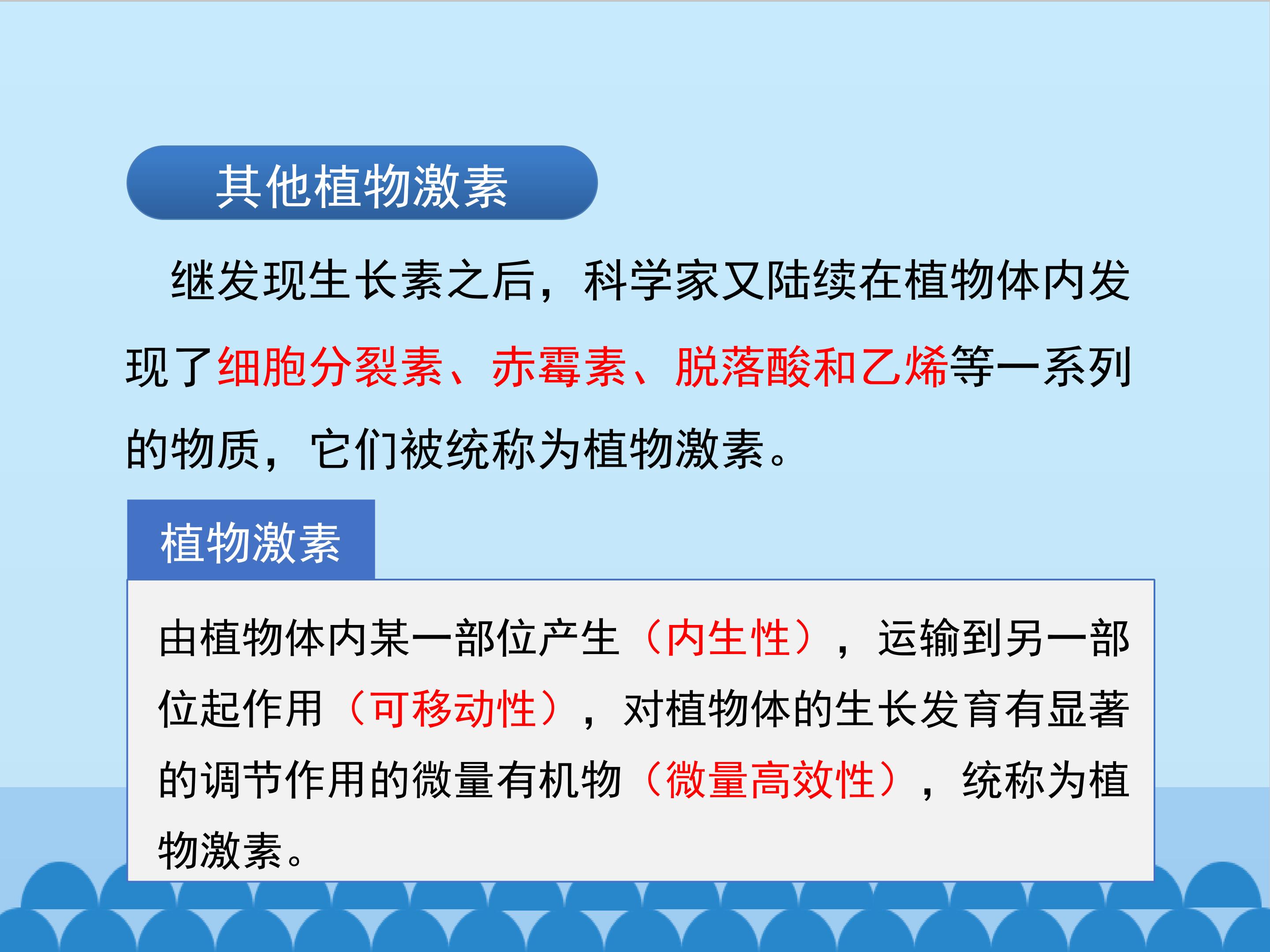 其他植物激素

继发现生长素之后，科学家又陆续在植物体内发现了细胞分裂素、赤霉素、脱落酸和乙烯等一系列的物质，它们被统称为植物激素。

植物激素

由植物体内某一部位产生（内生性），运输到另一部位起作用（可移动性），对植物体的生长发育有显著的调节作用的微量有机物（微量高效性），统称为植物激素。